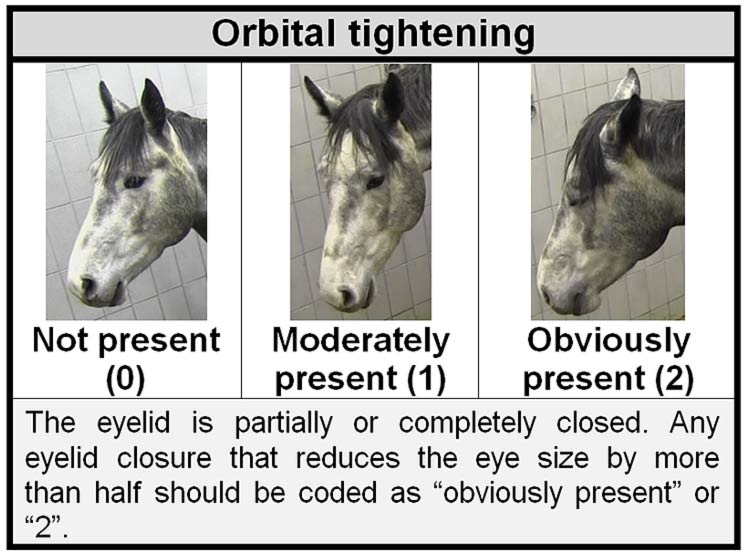 Orbital tightening

| Not present (0) | Moderately present (1) | Obviously present (2) |
|---|---|---|

The eyelid is partially or completely closed. Any eyelid closure that reduces the eye size by more than half should be coded as “obviously present” or “2”.